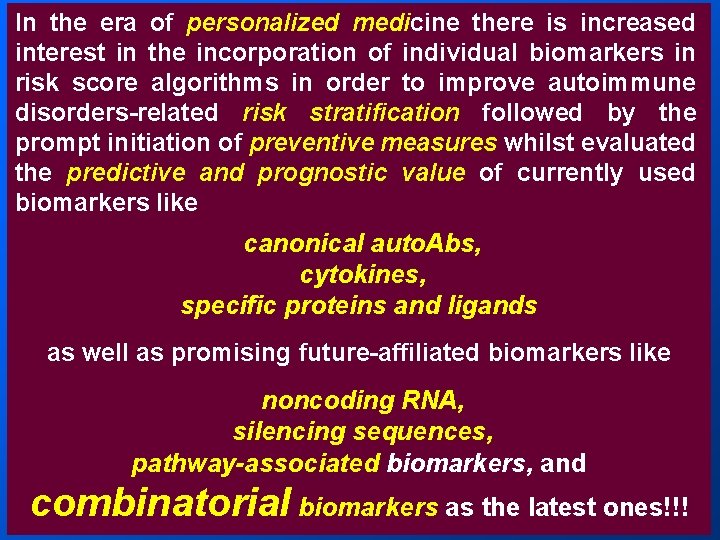 In the era of personalized medicine there is increased interest in the incorporation of individual biomarkers in risk score algorithms in order to improve autoimmune disorders-related risk stratification followed by the prompt initiation of preventive measures whilst evaluated the predictive and prognostic value of currently used biomarkers like

canonical autoAbs,
cytokines,
specific proteins and ligands

as well as promising future-affiliated biomarkers like

noncoding RNA,
silencing sequences,
pathway-associated biomarkers, and
combinatorial biomarkers as the latest ones!!!